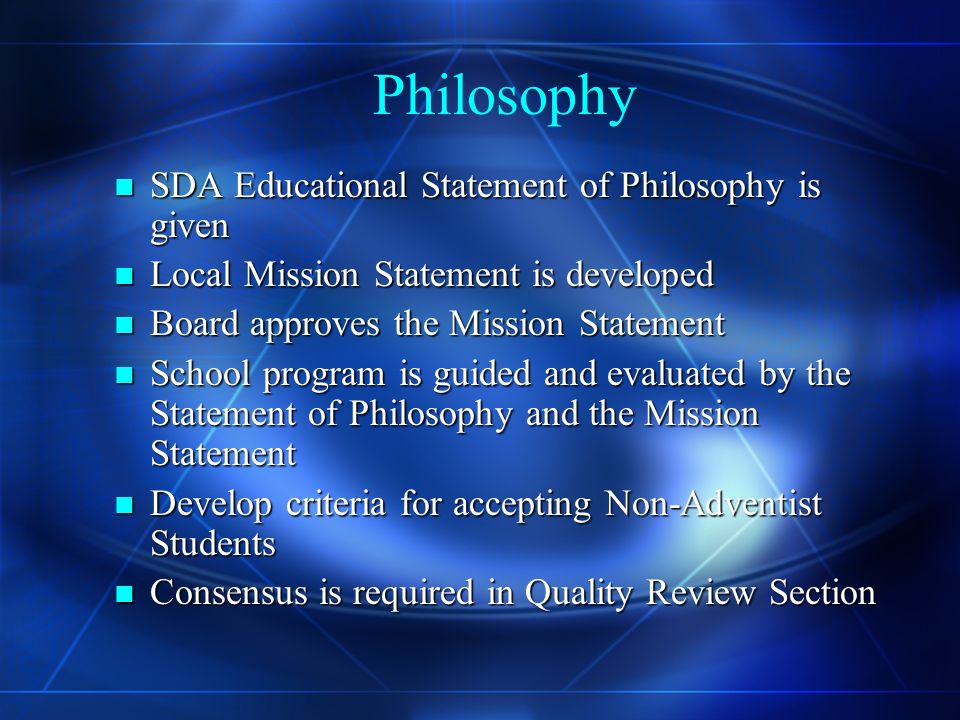 Philosophy

- SDA Educational Statement of Philosophy is given
- Local Mission Statement is developed
- Board approves the Mission Statement
- School program is guided and evaluated by the Statement of Philosophy and the Mission Statement
- Develop criteria for accepting Non-Adventist Students
- Consensus is required in Quality Review Section